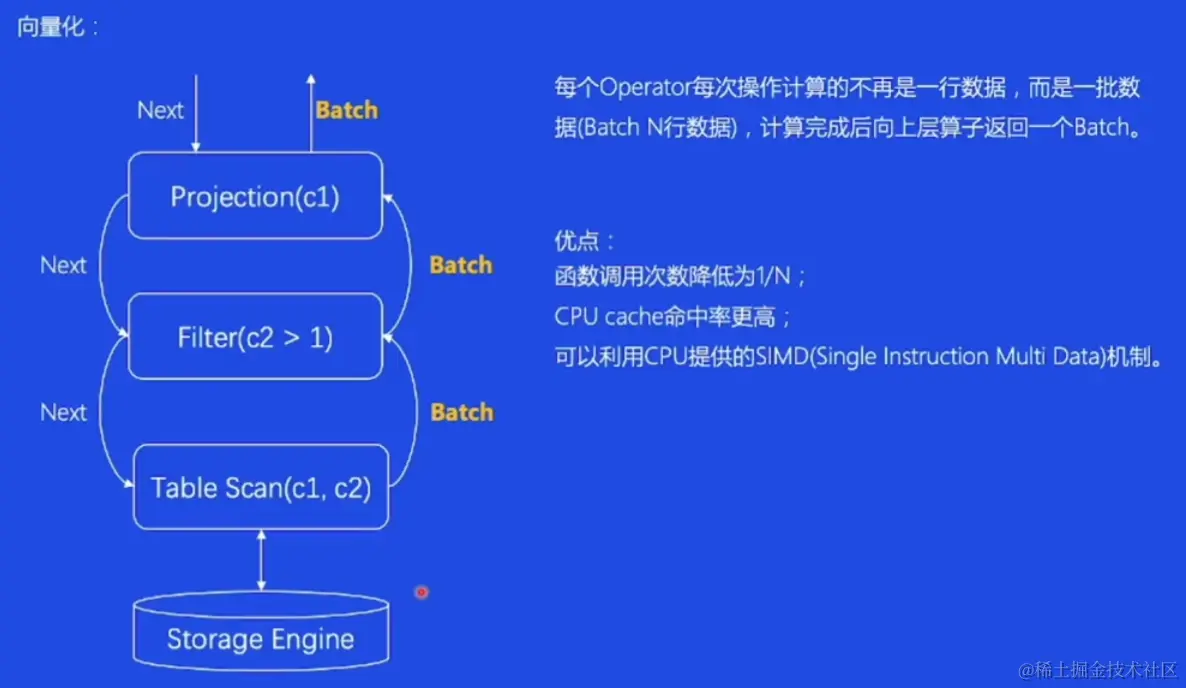 向量化：

Next
Batch
Projection(c1)
Next
Batch
Filter(c2 > 1)
Next
Batch
Table Scan(c1, c2)
Storage Engine

每个Operator每次操作计算的不再是一行数据，而是一批数据(Batch N行数据)，计算完成后向上层算子返回一个Batch。

优点：
函数调用次数降低为1/N；
CPU cache命中率更高；
可以利用CPU提供的SIMD(Single Instruction Multi Data)机制。

@稀土掘金技术社区